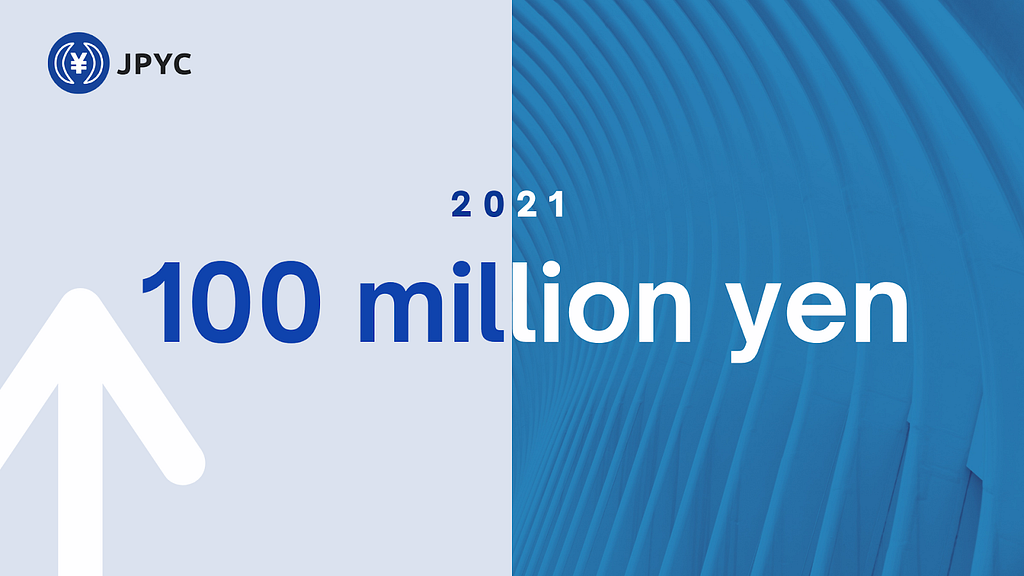 ¥ JPYC

2021

100 million yen